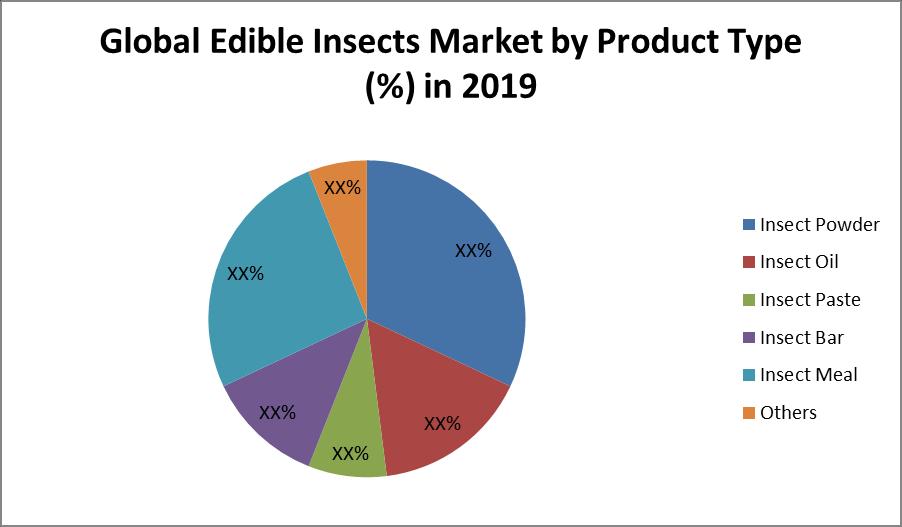 Global Edible Insects Market by Product Type (%) in 2019

XX%
XX%
XX%
XX%
XX%
XX%

Insect Powder
Insect Oil
Insect Paste
Insect Bar
Insect Meal
Others